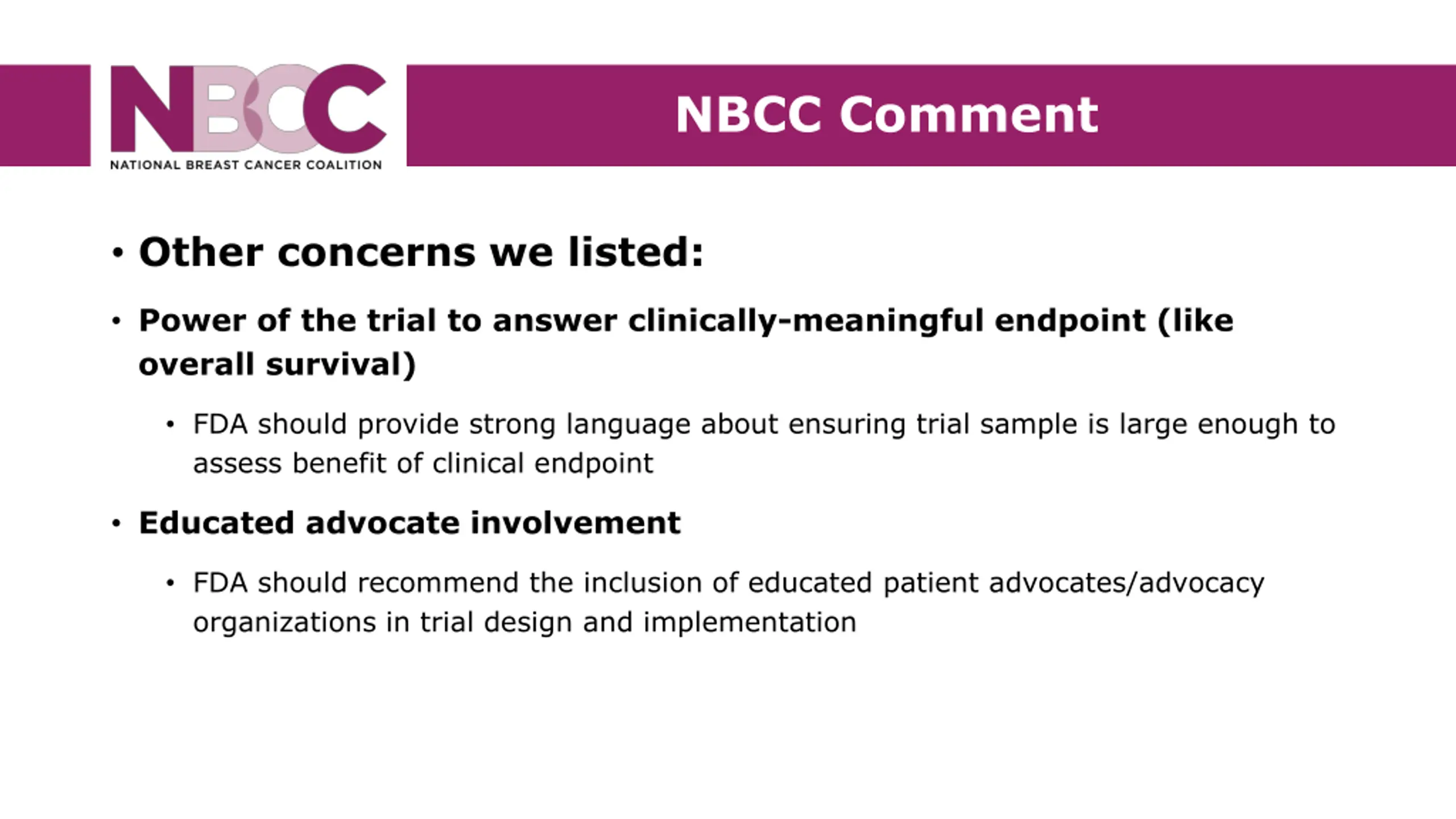 NBCC
NATIONAL BREAST CANCER COALITION

NBCC Comment

• Other concerns we listed:

• Power of the trial to answer clinically-meaningful endpoint (like overall survival)

• FDA should provide strong language about ensuring trial sample is large enough to assess benefit of clinical endpoint

• Educated advocate involvement

• FDA should recommend the inclusion of educated patient advocates/advocacy organizations in trial design and implementation